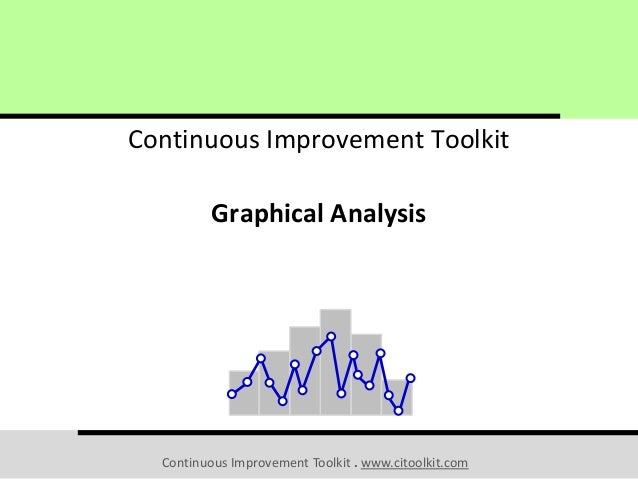 Continuous Improvement Toolkit

Graphical Analysis

Continuous Improvement Toolkit . www.citoolkit.com